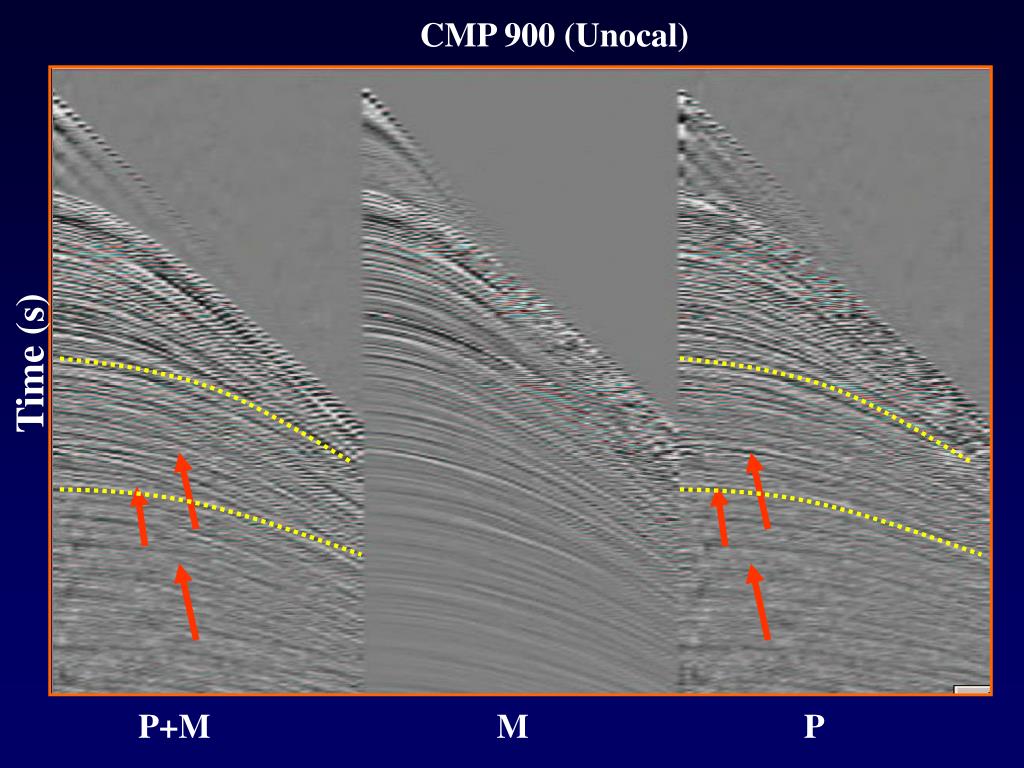 CMP 900 (Unocal)

Time (s)

P+M

M

P